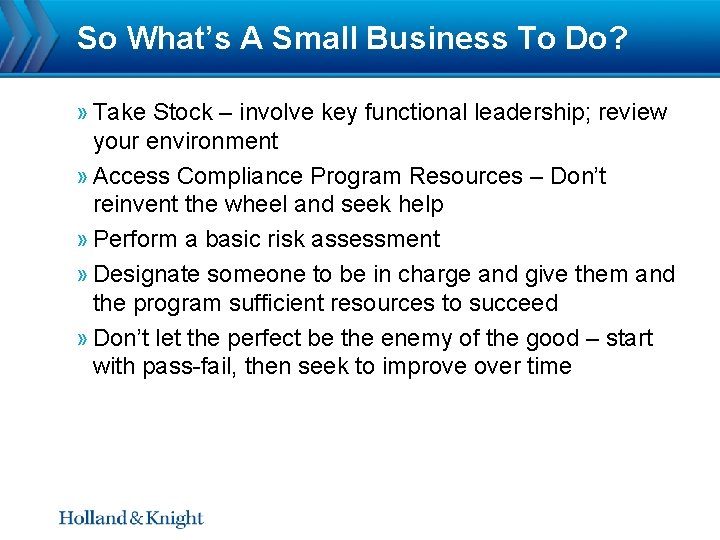 So What's A Small Business To Do?

» Take Stock – involve key functional leadership; review your environment

» Access Compliance Program Resources – Don't reinvent the wheel and seek help

» Perform a basic risk assessment

» Designate someone to be in charge and give them and the program sufficient resources to succeed

» Don't let the perfect be the enemy of the good – start with pass-fail, then seek to improve over time

Holland & Knight